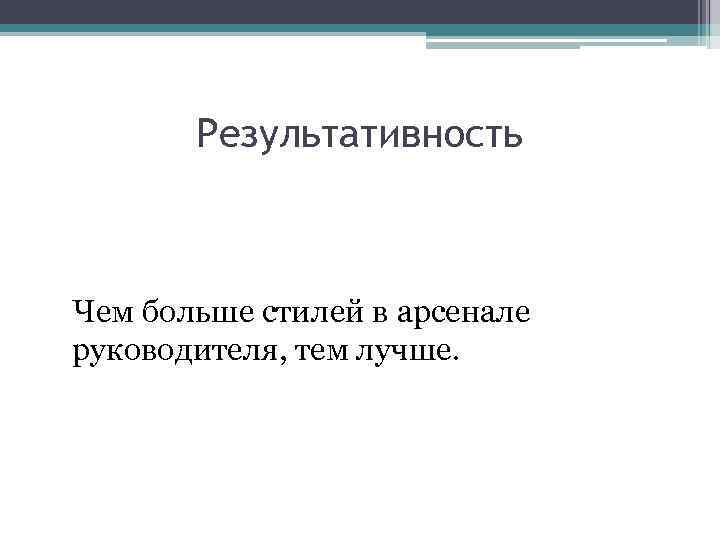 Результативность

Чем больше стилей в арсенале руководителя, тем лучше.